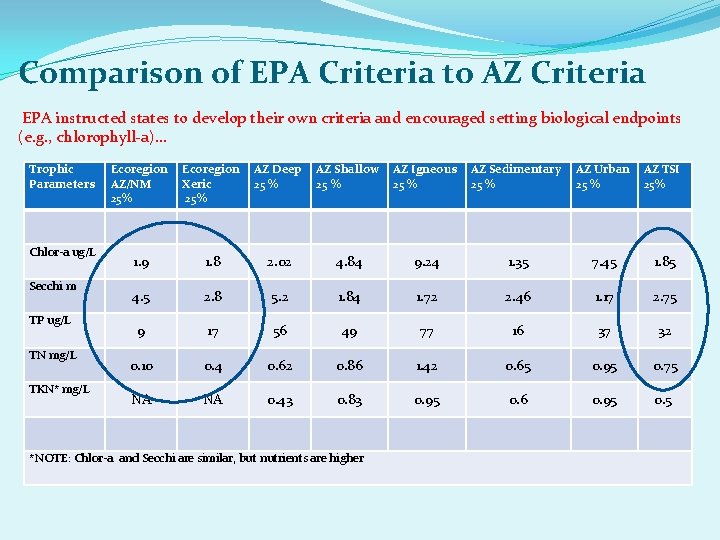 Comparison of EPA Criteria to AZ Criteria

EPA instructed states to develop their own criteria and encouraged setting biological endpoints (e.g., chlorophyll-a)…

| Trophic Parameters | Ecoregion AZ/NM 25% | Ecoregion Xeric 25% | AZ Deep 25 % | AZ Shallow 25 % | AZ Igneous 25 % | AZ Sedimentary 25 % | AZ Urban 25 % | AZ TSI 25% |
|---|---|---|---|---|---|---|---|---|
| | | | | | | | | |
| Chlor-a ug/L | 1.9 | 1.8 | 2.02 | 4.84 | 9.24 | 1.35 | 7.45 | 1.85 |
| Secchi m | 4.5 | 2.8 | 5.2 | 1.84 | 1.72 | 2.46 | 1.17 | 2.75 |
| TP ug/L | 9 | 17 | 56 | 49 | 77 | 16 | 37 | 32 |
| TN mg/L | 0.10 | 0.4 | 0.62 | 0.86 | 1.42 | 0.65 | 0.95 | 0.75 |
| TKN* mg/L | NA | NA | 0.43 | 0.83 | 0.95 | 0.6 | 0.95 | 0.5 |
| | | | | | | | | |

*NOTE: Chlor-a and Secchi are similar, but nutrients are higher